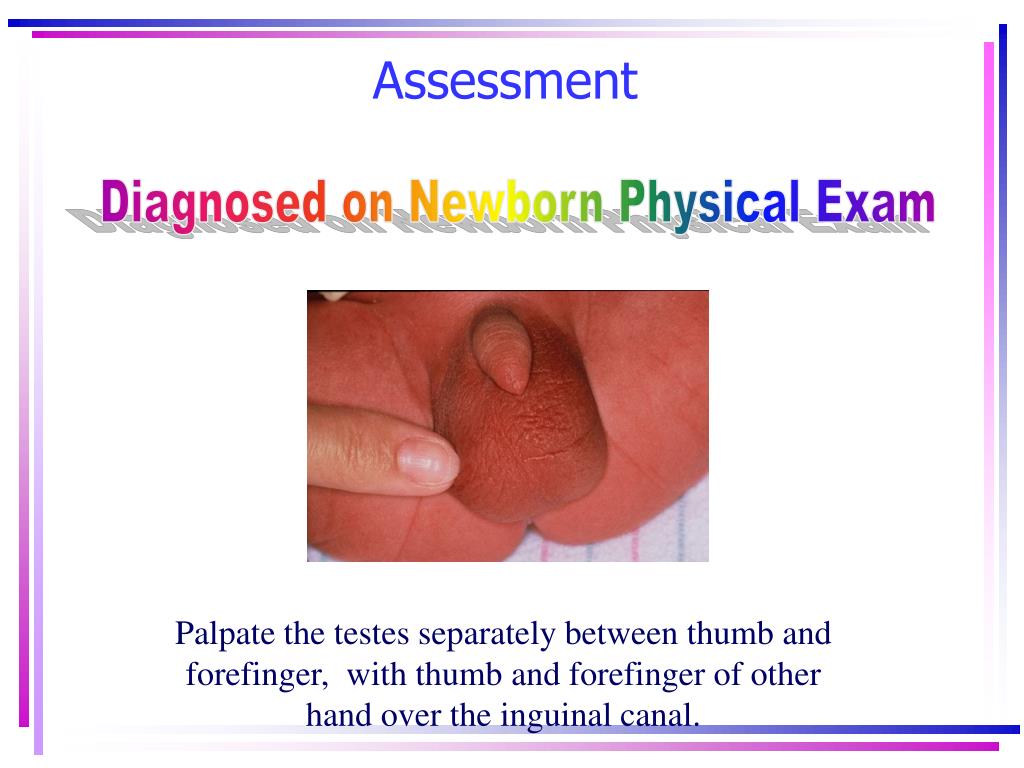 Assessment

Diagnosed on Newborn Physical Exam

Palpate the testes separately between thumb and forefinger, with thumb and forefinger of other hand over the inguinal canal.